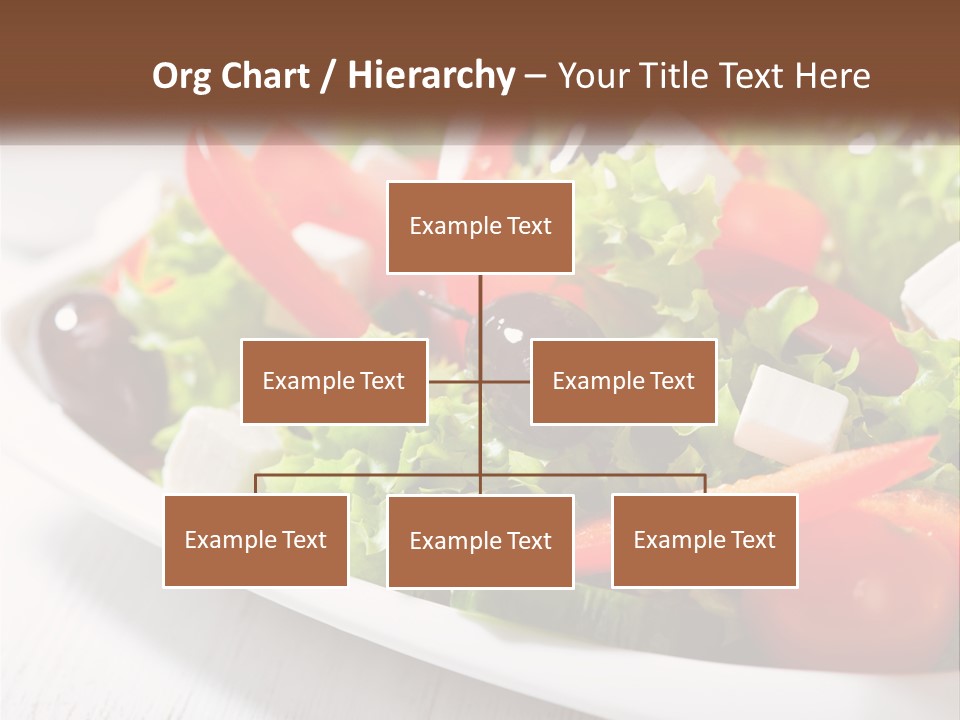 Org Chart / Hierarchy – Your Title Text Here

Example Text

Example Text

Example Text

Example Text

Example Text

Example Text